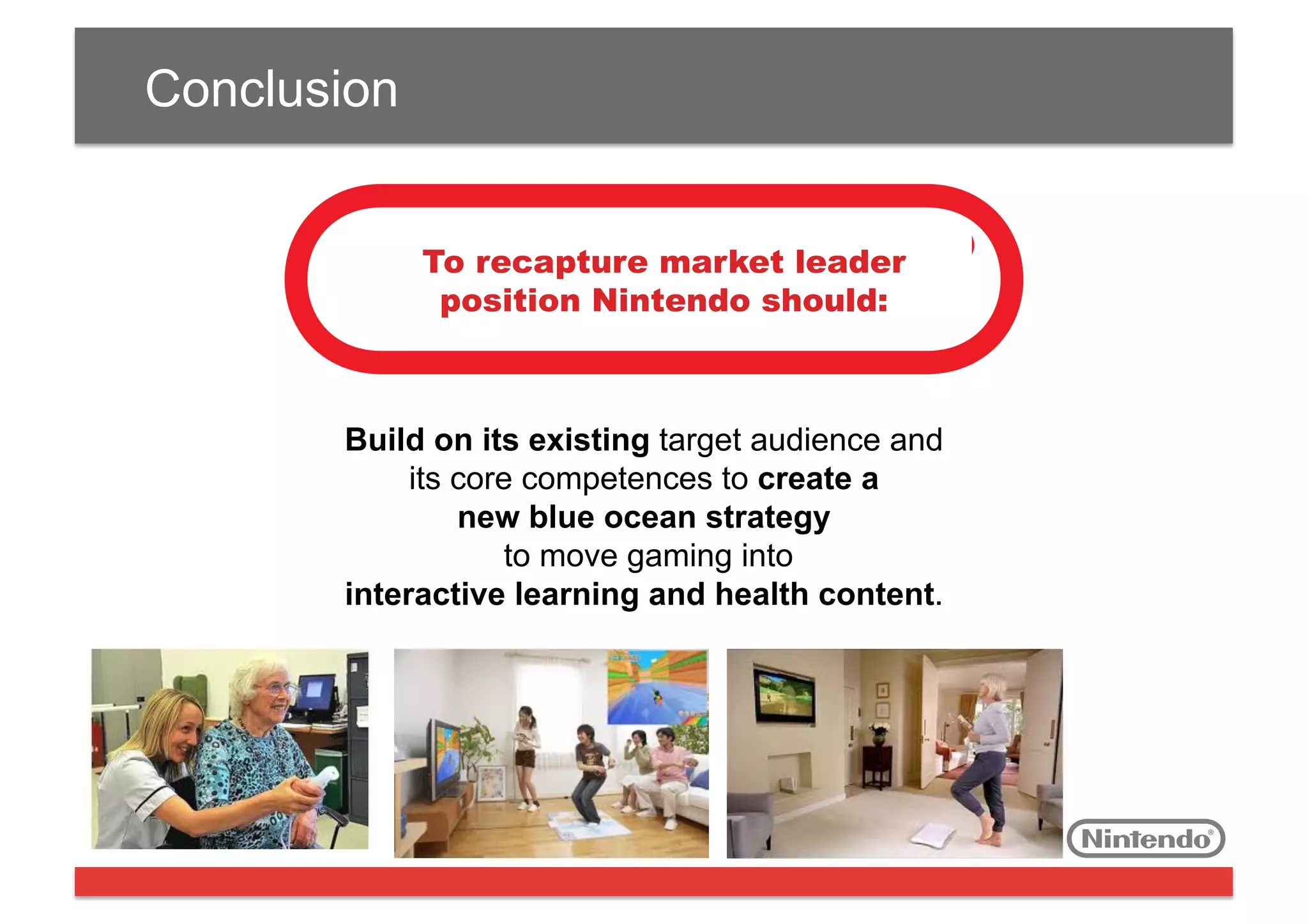 Conclusion

To recapture market leader position Nintendo should:

Build on its existing target audience and its core competences to create a new blue ocean strategy to move gaming into interactive learning and health content.

Nintendo®